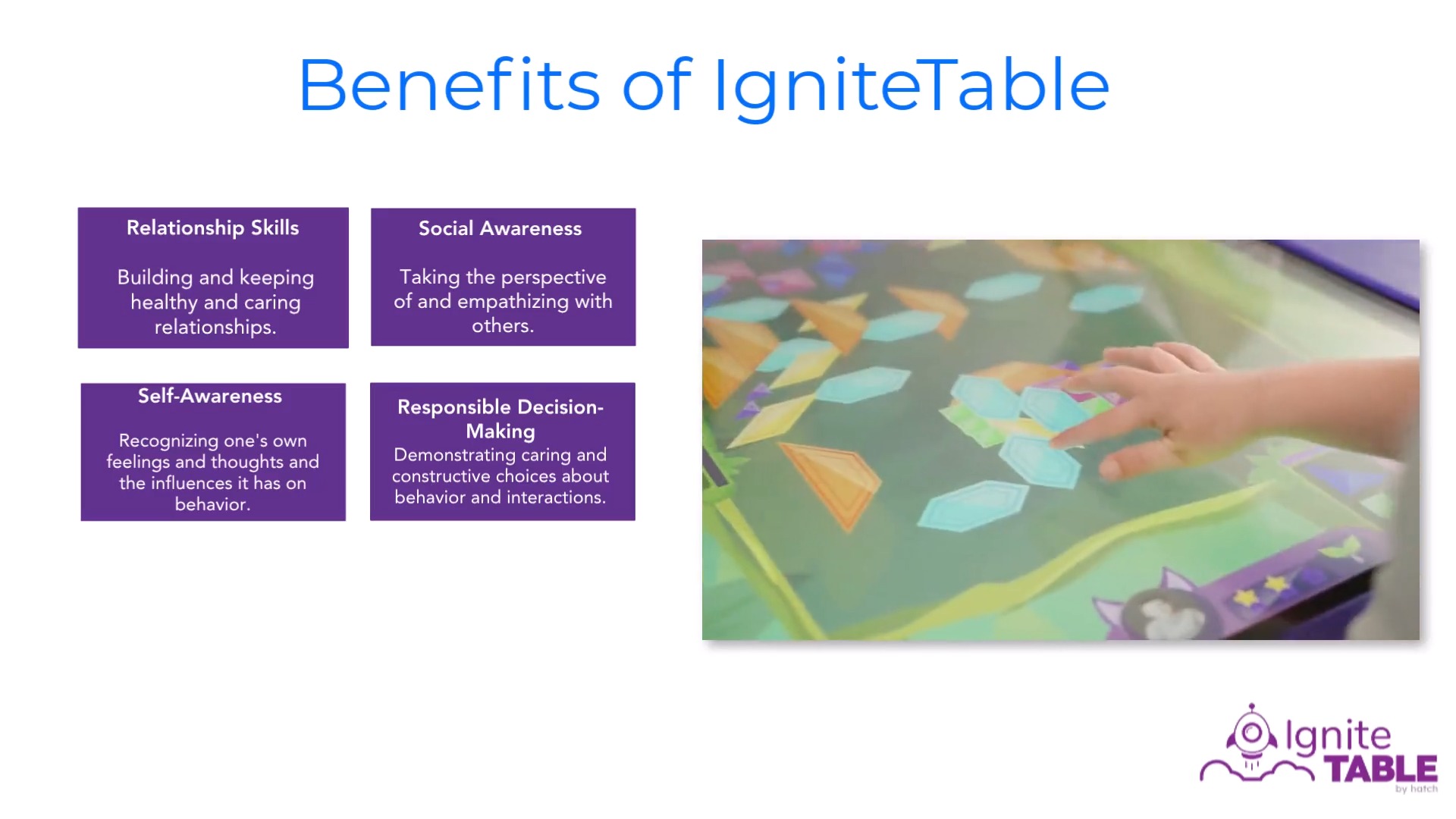 Benefits of IgniteTable

Relationship Skills

Building and keeping healthy and caring relationships.

Social Awareness

Taking the perspective of and empathizing with others.

Self-Awareness

Recognizing one's own feelings and thoughts and the influences it has on behavior.

Responsible Decision-Making
Demonstrating caring and constructive choices about behavior and interactions.

Ignite TABLE
by hatch